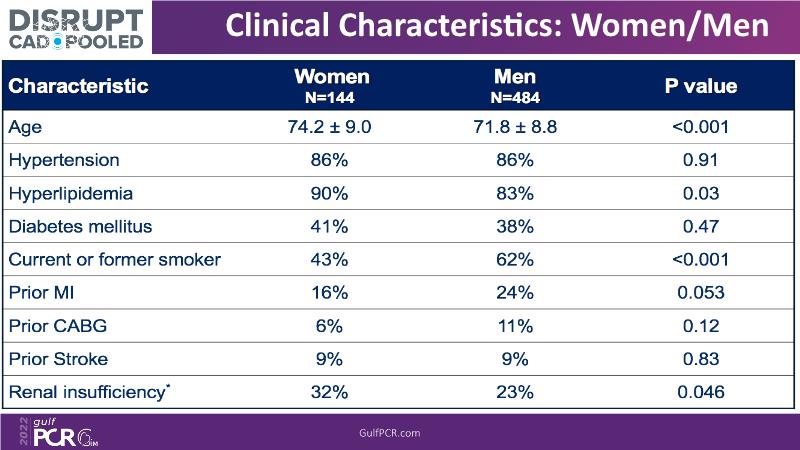 DISRUPT CAD POOLED

Clinical Characteristics: Women/Men

| Characteristic | Women N=144 | Men N=484 | P value |
|---|---|---|---|
| Age | 74.2 ± 9.0 | 71.8 ± 8.8 | <0.001 |
| Hypertension | 86% | 86% | 0.91 |
| Hyperlipidemia | 90% | 83% | 0.03 |
| Diabetes mellitus | 41% | 38% | 0.47 |
| Current or former smoker | 43% | 62% | <0.001 |
| Prior MI | 16% | 24% | 0.053 |
| Prior CABG | 6% | 11% | 0.12 |
| Prior Stroke | 9% | 9% | 0.83 |
| Renal insufficiency* | 32% | 23% | 0.046 |

2022 gulf PCR GIM

GulfPCR.com